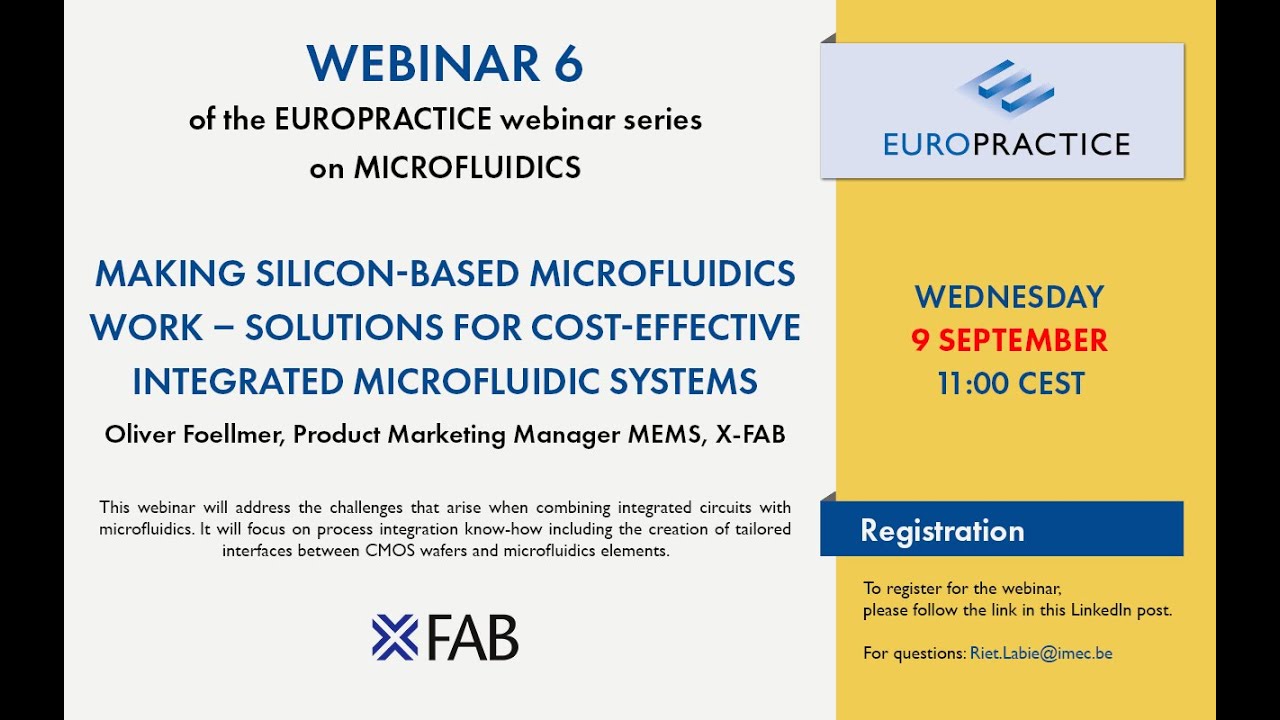 WEBINAR 6
of the EUROPRACTICE webinar series
on MICROFLUIDICS

MAKING SILICON-BASED MICROFLUIDICS WORK – SOLUTIONS FOR COST-EFFECTIVE INTEGRATED MICROFLUIDIC SYSTEMS

Oliver Foellmer, Product Marketing Manager MEMS, X-FAB

This webinar will address the challenges that arise when combining integrated circuits with microfluidics. It will focus on process integration know-how including the creation of tailored interfaces between CMOS wafers and microfluidics elements.

XFAB

EUROPRACTICE

WEDNESDAY
9 SEPTEMBER
11:00 CEST

Registration

To register for the webinar, please follow the link in this LinkedIn post.

For questions: Riet.Labie@imec.be